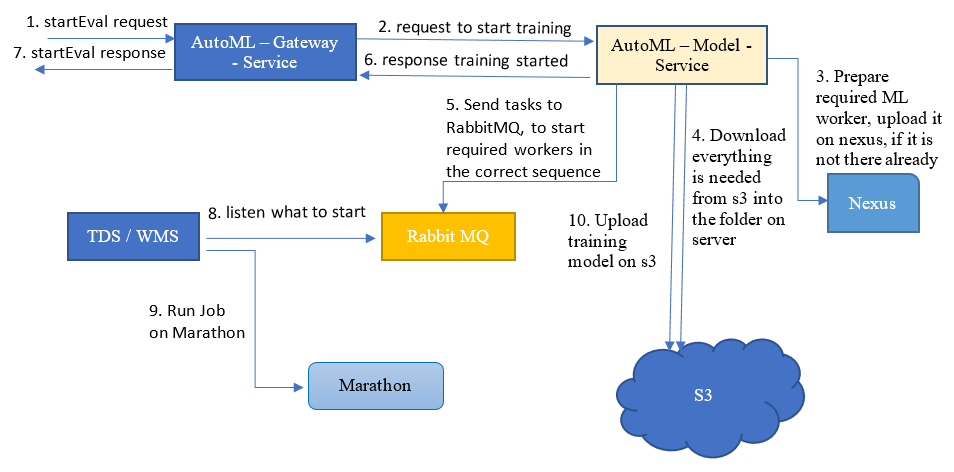 1. startEval request

7. startEval response

AutoML – Gateway - Service

2. request to start training

6. response training started

AutoML – Model - Service

3. Prepare required ML worker, upload it on nexus, if it is not there already

5. Send tasks to RabbitMQ, to start required workers in the correct sequence

4. Download everything is needed from s3 into the folder on server

Nexus

TDS / WMS

8. listen what to start

Rabbit MQ

10. Upload training model on s3

9. Run Job on Marathon

Marathon

S3